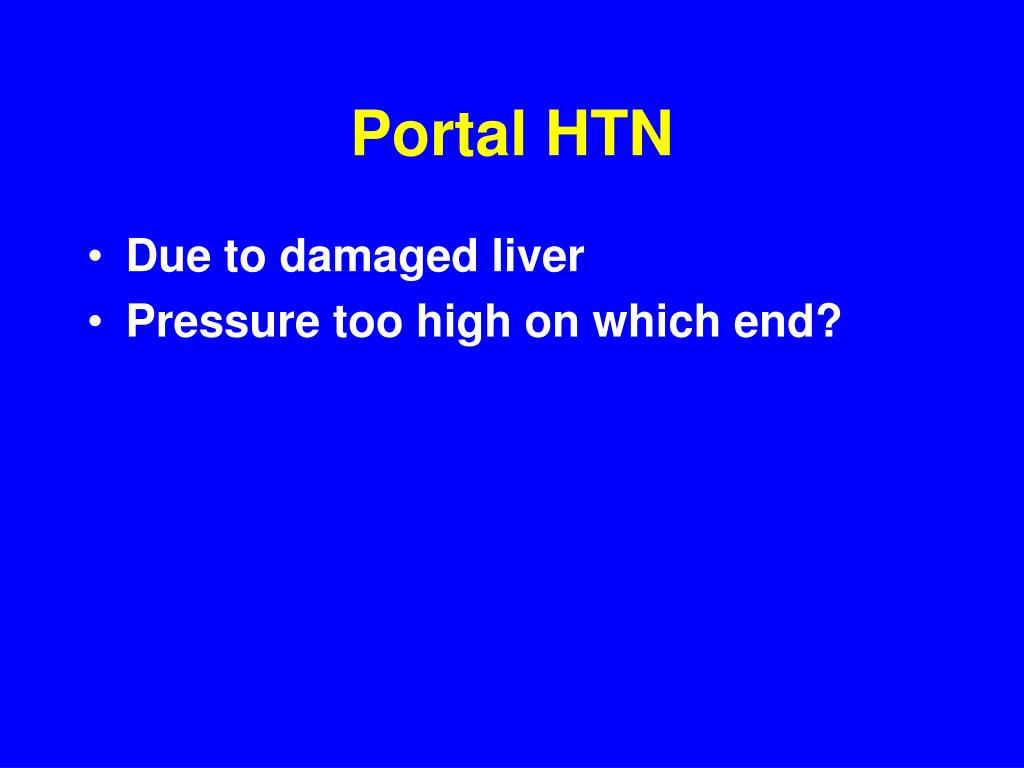 Portal HTN

• Due to damaged liver
• Pressure too high on which end?